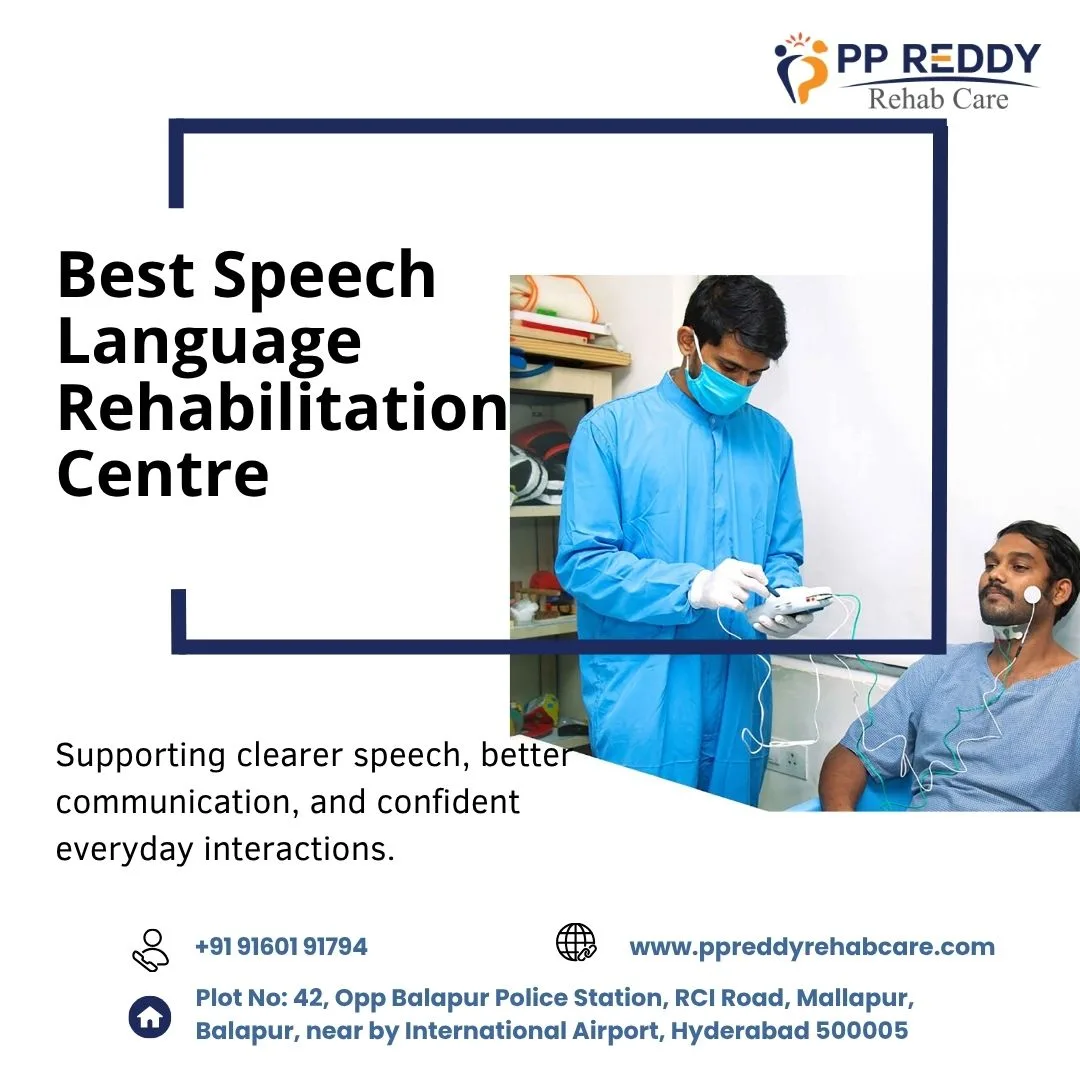 PP REDDY
Rehab Care

Best Speech Language Rehabilitation Centre

Supporting clearer speech, better communication, and confident everyday interactions.

+91 91601 91794

www.ppreddyrehabcare.com

Plot No: 42, Opp Balapur Police Station, RCI Road, Mallapur, Balapur, near by International Airport, Hyderabad 500005